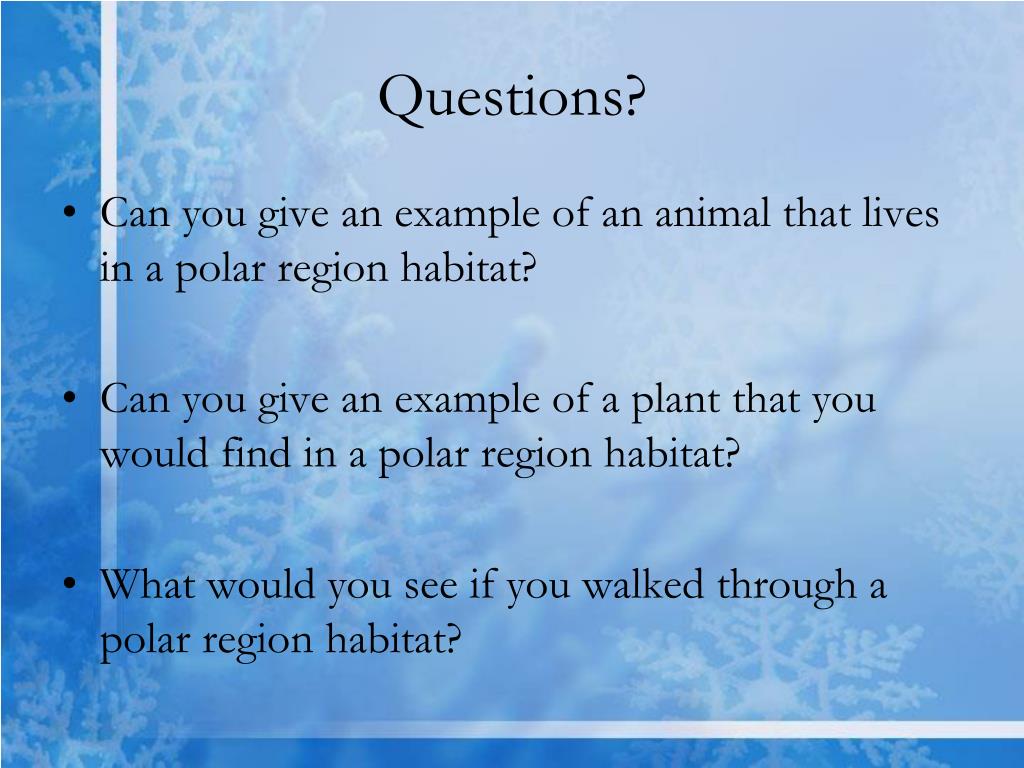 Questions?

• Can you give an example of an animal that lives in a polar region habitat?

• Can you give an example of a plant that you would find in a polar region habitat?

• What would you see if you walked through a polar region habitat?